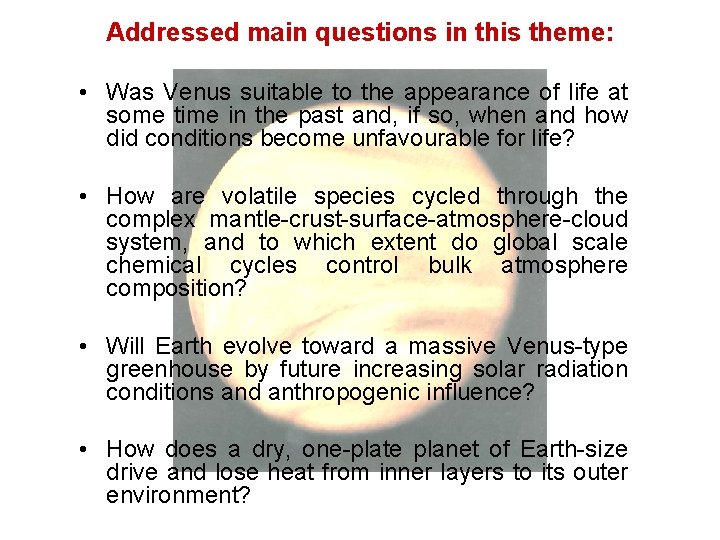 Addressed main questions in this theme:

• Was Venus suitable to the appearance of life at some time in the past and, if so, when and how did conditions become unfavourable for life?

• How are volatile species cycled through the complex mantle-crust-surface-atmosphere-cloud system, and to which extent do global scale chemical cycles control bulk atmosphere composition?

• Will Earth evolve toward a massive Venus-type greenhouse by future increasing solar radiation conditions and anthropogenic influence?

• How does a dry, one-plate planet of Earth-size drive and lose heat from inner layers to its outer environment?